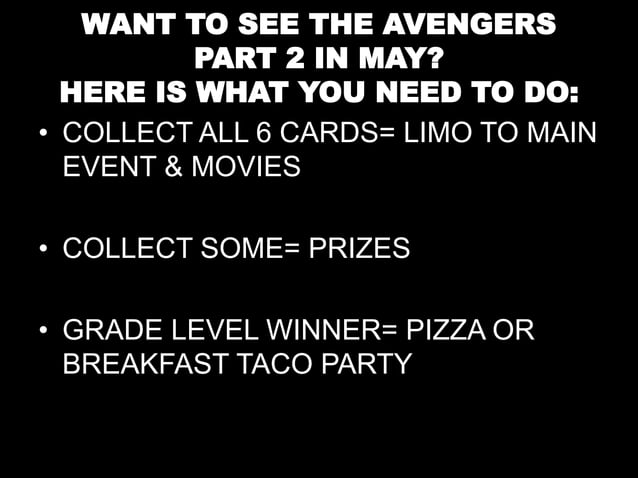 WANT TO SEE THE AVENGERS PART 2 IN MAY?
HERE IS WHAT YOU NEED TO DO:

• COLLECT ALL 6 CARDS= LIMO TO MAIN EVENT & MOVIES

• COLLECT SOME= PRIZES

• GRADE LEVEL WINNER= PIZZA OR BREAKFAST TACO PARTY